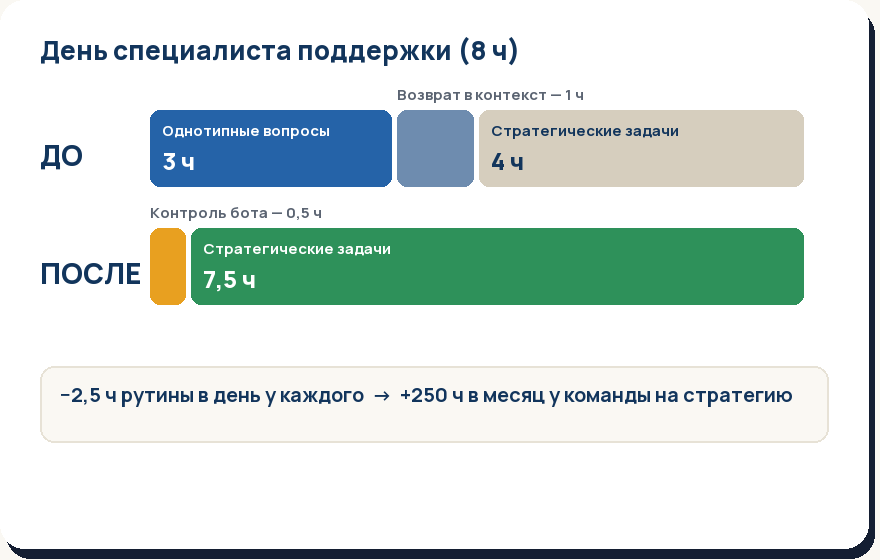 День специалиста поддержки (8 ч)

Возврат в контекст — 1 ч

ДО

Однотипные вопросы
3 ч

Стратегические задачи
4 ч

Контроль бота — 0,5 ч

ПОСЛЕ

Стратегические задачи
7,5 ч

−2,5 ч рутины в день у каждого → +250 ч в месяц у команды на стратегию